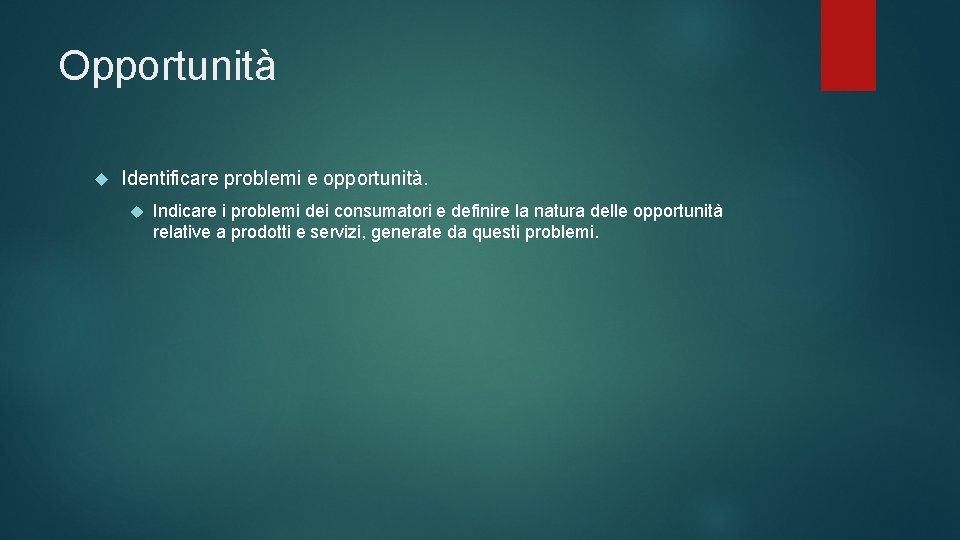 Opportunità

Identificare problemi e opportunità.

Indicare i problemi dei consumatori e definire la natura delle opportunità relative a prodotti e servizi, generate da questi problemi.